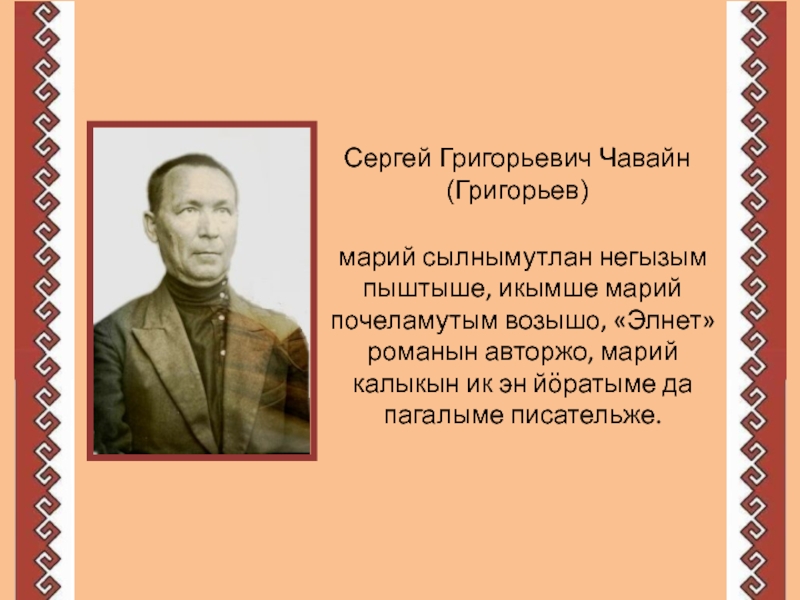 Сергей Григорьевич Чавайн (Григорьев)

марий сылнымутлан негызым пыштыше, икымше марий почеламутым возышо, «Элнет» романын авторжо, марий калыкын ик эн йӧратыме да пагалыме писательже.